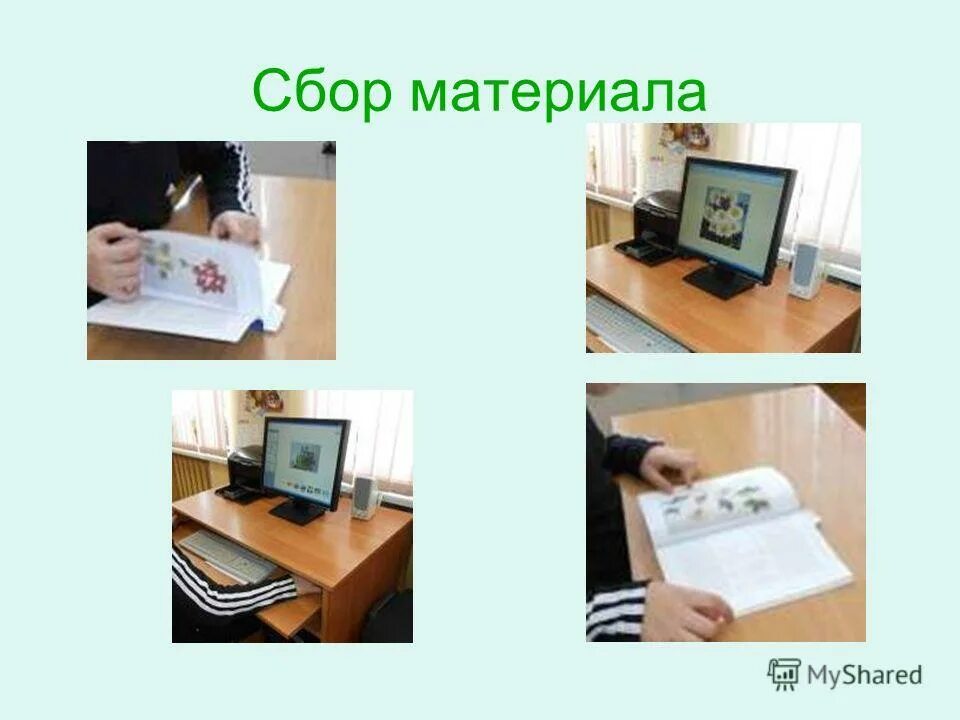 Сбор материала

MyShared